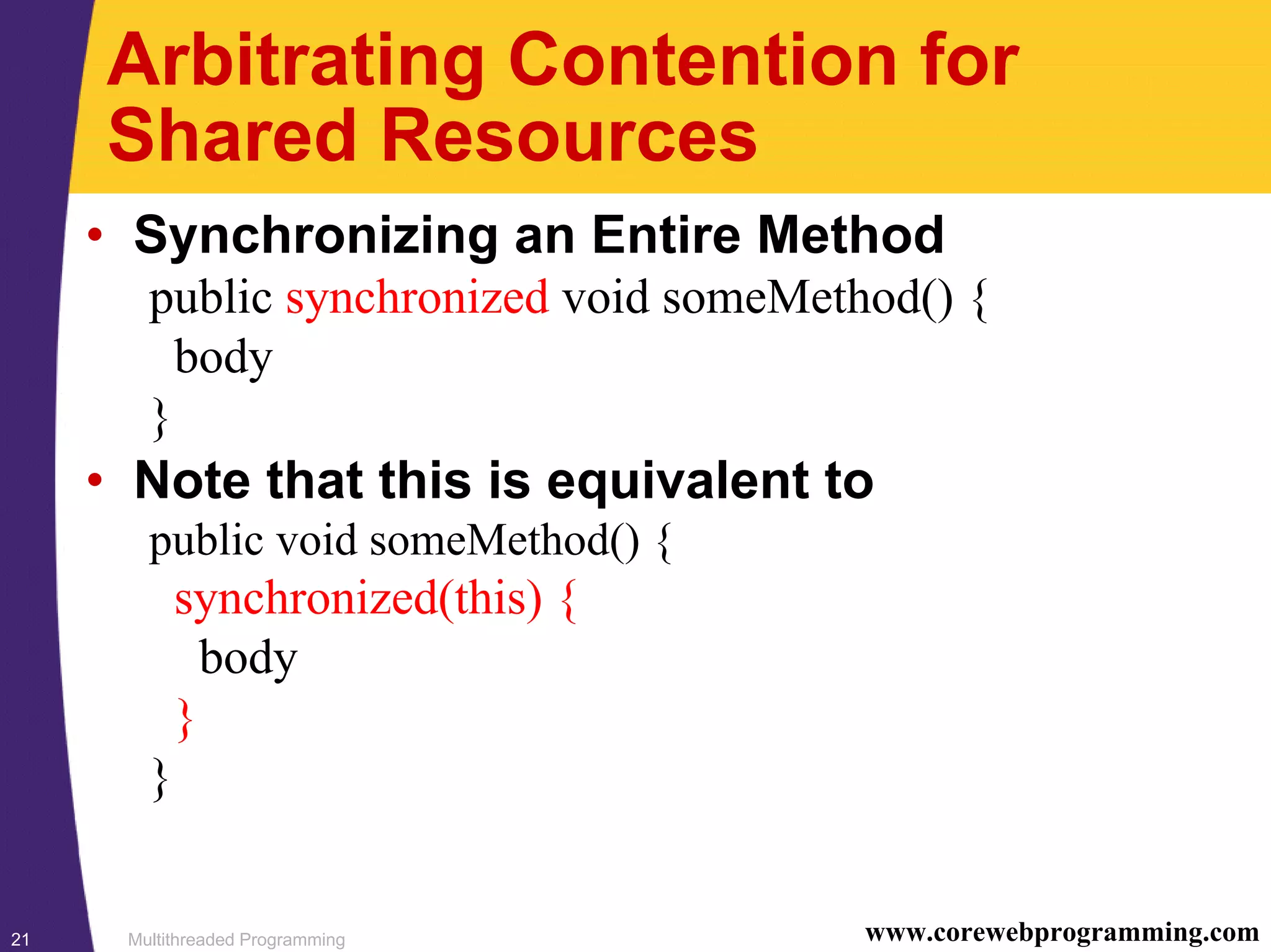 Arbitrating Contention for Shared Resources

• Synchronizing an Entire Method

public synchronized void someMethod() {
  body
}

• Note that this is equivalent to

public void someMethod() {
  synchronized(this) {
    body
  }
}

21

Multithreaded Programming

www.corewebprogramming.com